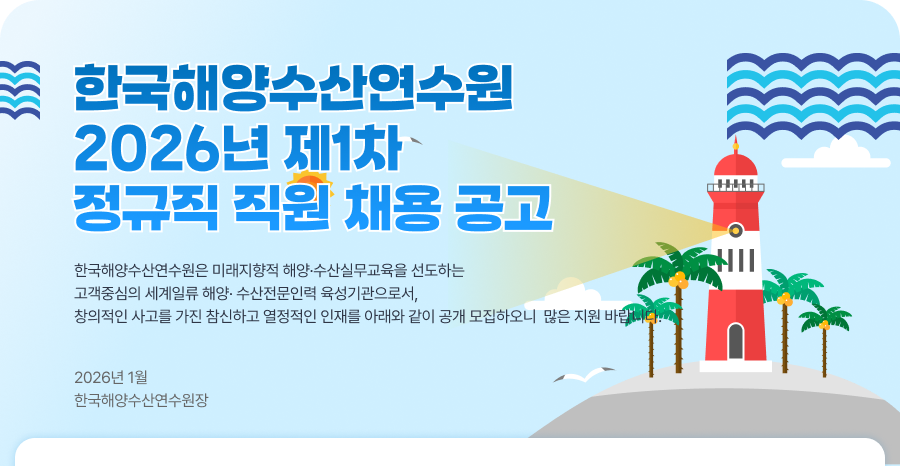 한국해양수산연수원
2026년 제1차
정규직 직원 채용 공고

한국해양수산연수원은 미래지향적 해양·수산실무교육을 선도하는
고객중심의 세계일류 해양· 수산전문인력 육성기관으로서,
창의적인 사고를 가진 참신하고 열정적인 인재를 아래와 같이 공개 모집하오니 많은 지원 바랍니다.

2026년 1월
한국해양수산연수원장